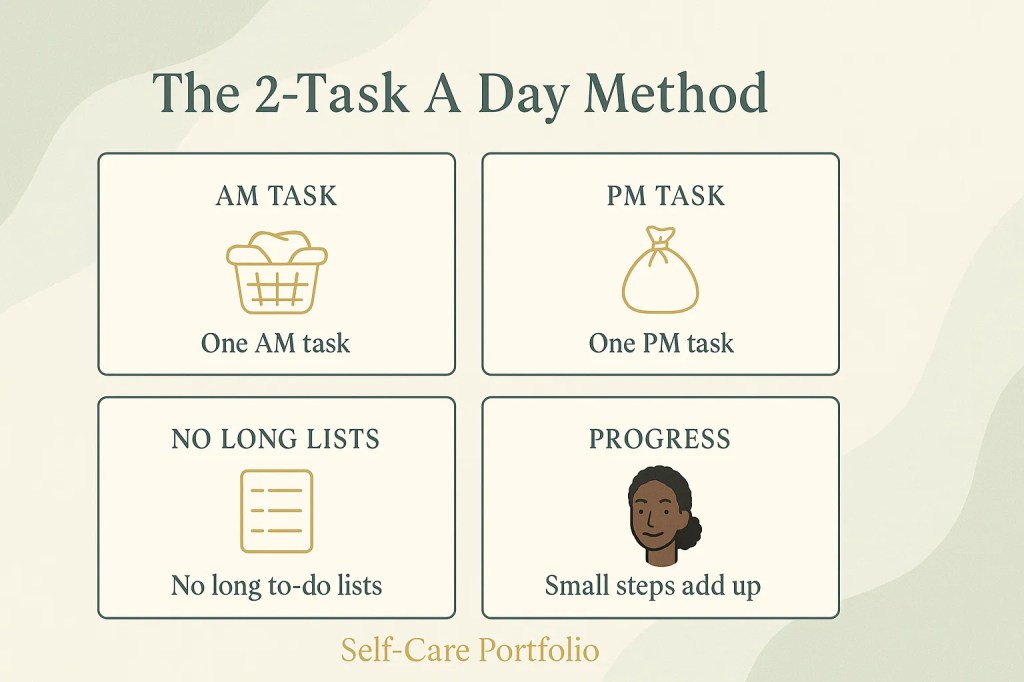 The 2-Task A Day Method

AM TASK

One AM task

PM TASK

One PM task

NO LONG LISTS

No long to-do lists

PROGRESS

Small steps add up

Self-Care Portfolio